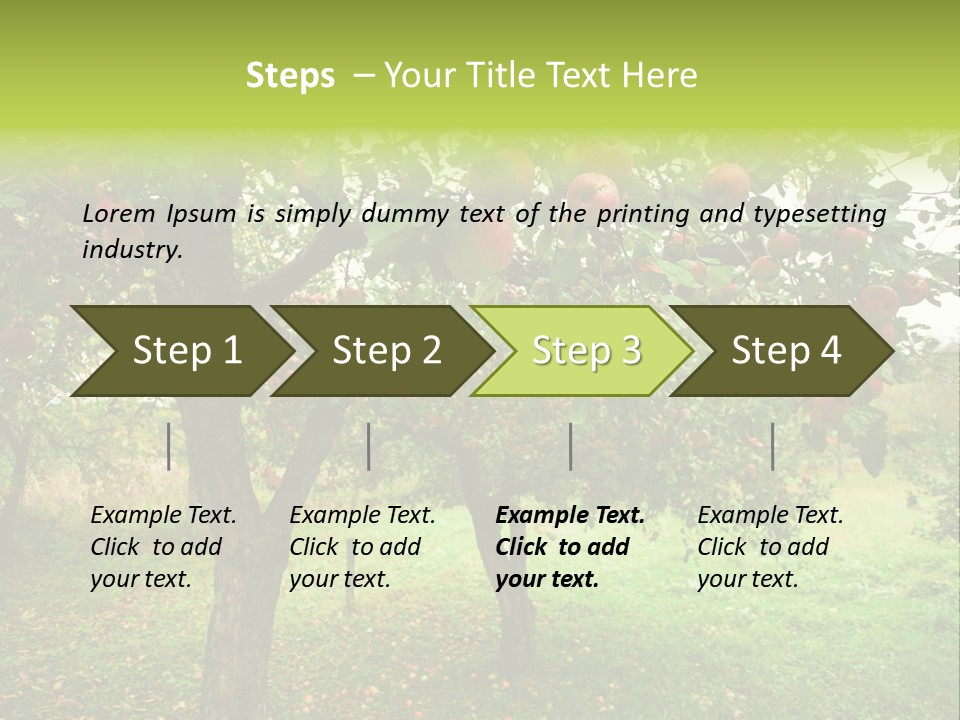 Steps – Your Title Text Here

Lorem Ipsum is simply dummy text of the printing and typesetting industry.

Step 1

Step 2

Step 3

Step 4

Example Text. Click to add your text.

Example Text. Click to add your text.

Example Text. Click to add your text.

Example Text. Click to add your text.